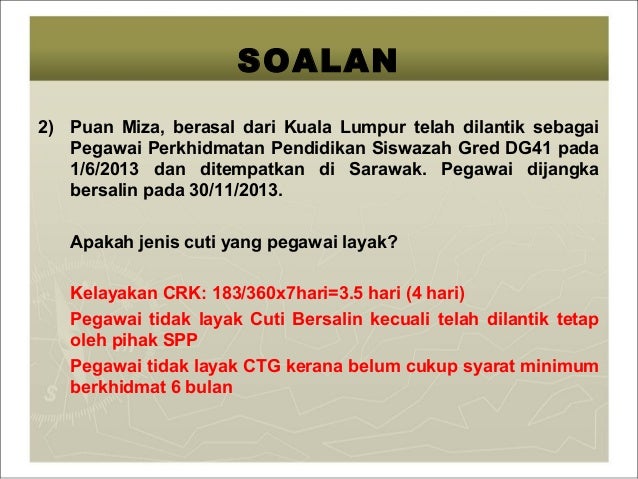 SOALAN

2) Puan Miza, berasal dari Kuala Lumpur telah dilantik sebagai Pegawai Perkhidmatan Pendidikan Siswazah Gred DG41 pada 1/6/2013 dan ditempatkan di Sarawak. Pegawai dijangka bersalin pada 30/11/2013.

Apakah jenis cuti yang pegawai layak?

Kelayakan CRK: 183/360x7hari=3.5 hari (4 hari)

Pegawai tidak layak Cuti Bersalin kecuali telah dilantik tetap oleh pihak SPP

Pegawai tidak layak CTG kerana belum cukup syarat minimum berkhidmat 6 bulan